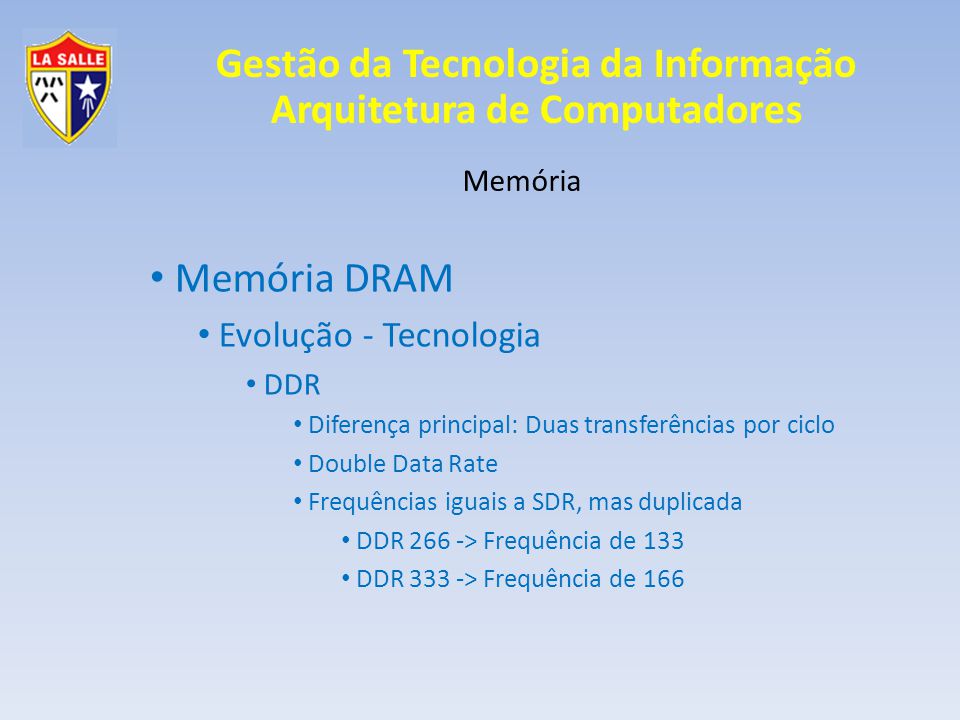 LA SALLE

Gestão da Tecnologia da Informação
Arquitetura de Computadores

Memória

• Memória DRAM
• Evolução - Tecnologia
• DDR
• Diferença principal: Duas transferências por ciclo
• Double Data Rate
• Frequências iguais a SDR, mas duplicada
• DDR 266 -> Frequência de 133
• DDR 333 -> Frequência de 166